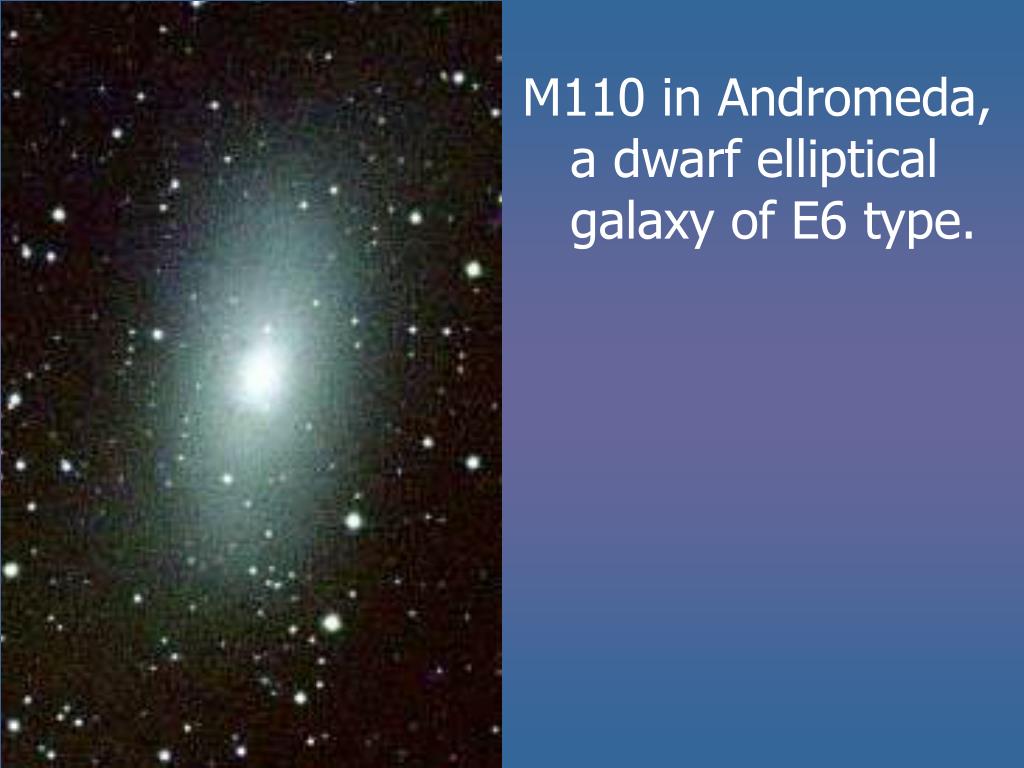 M110 in Andromeda, a dwarf elliptical galaxy of E6 type.